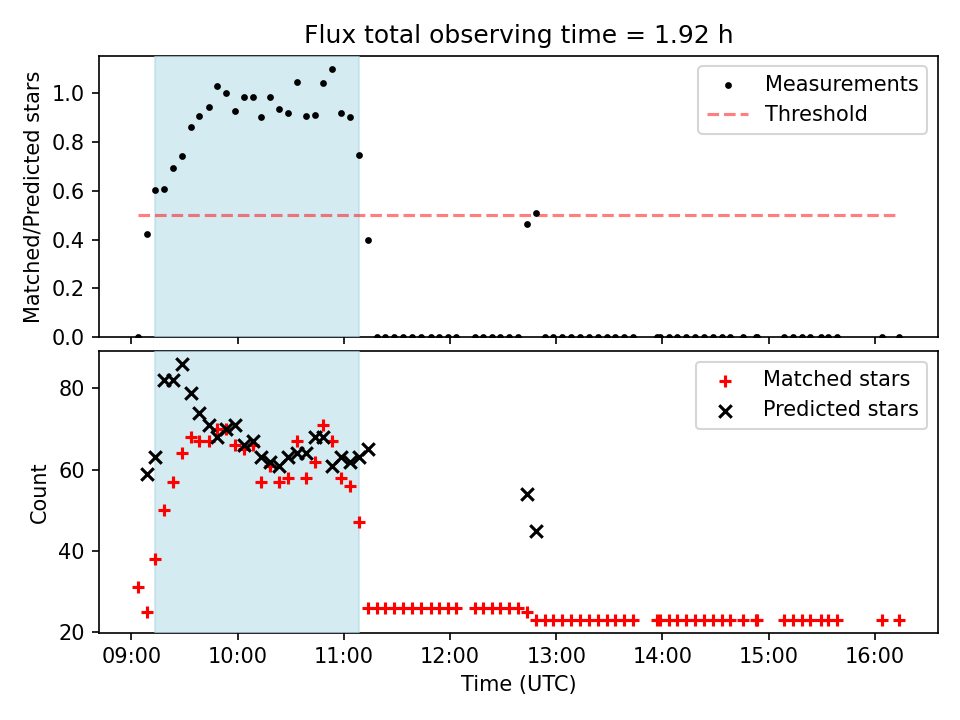 Flux total observing time = 1.92 h

Matched/Predicted stars

1.0
0.8
0.6
0.4
0.2
0.0

Measurements
Threshold

Count

80
60
40
20

Matched stars
Predicted stars

09:00 10:00 11:00 12:00 13:00 14:00 15:00 16:00

Time (UTC)